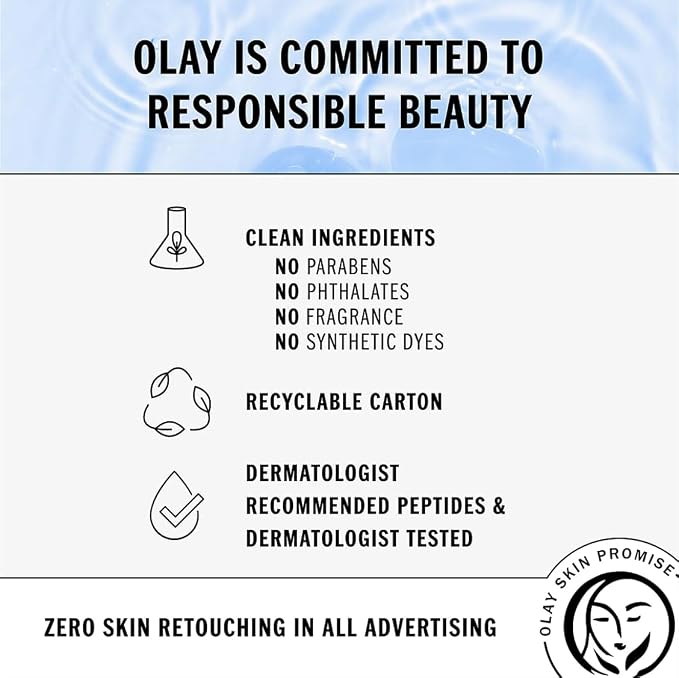 OLAY IS COMMITTED TO RESPONSIBLE BEAUTY

CLEAN INGREDIENTS
NO PARABENS
NO PHTHALATES
NO FRAGRANCE
NO SYNTHETIC DYES

RECYCLABLE CARTON

DERMATOLOGIST RECOMMENDED PEPTIDES & DERMATOLOGIST TESTED

ZERO SKIN RETOUCHING IN ALL ADVERTISING

OLAY SKIN PROMISE